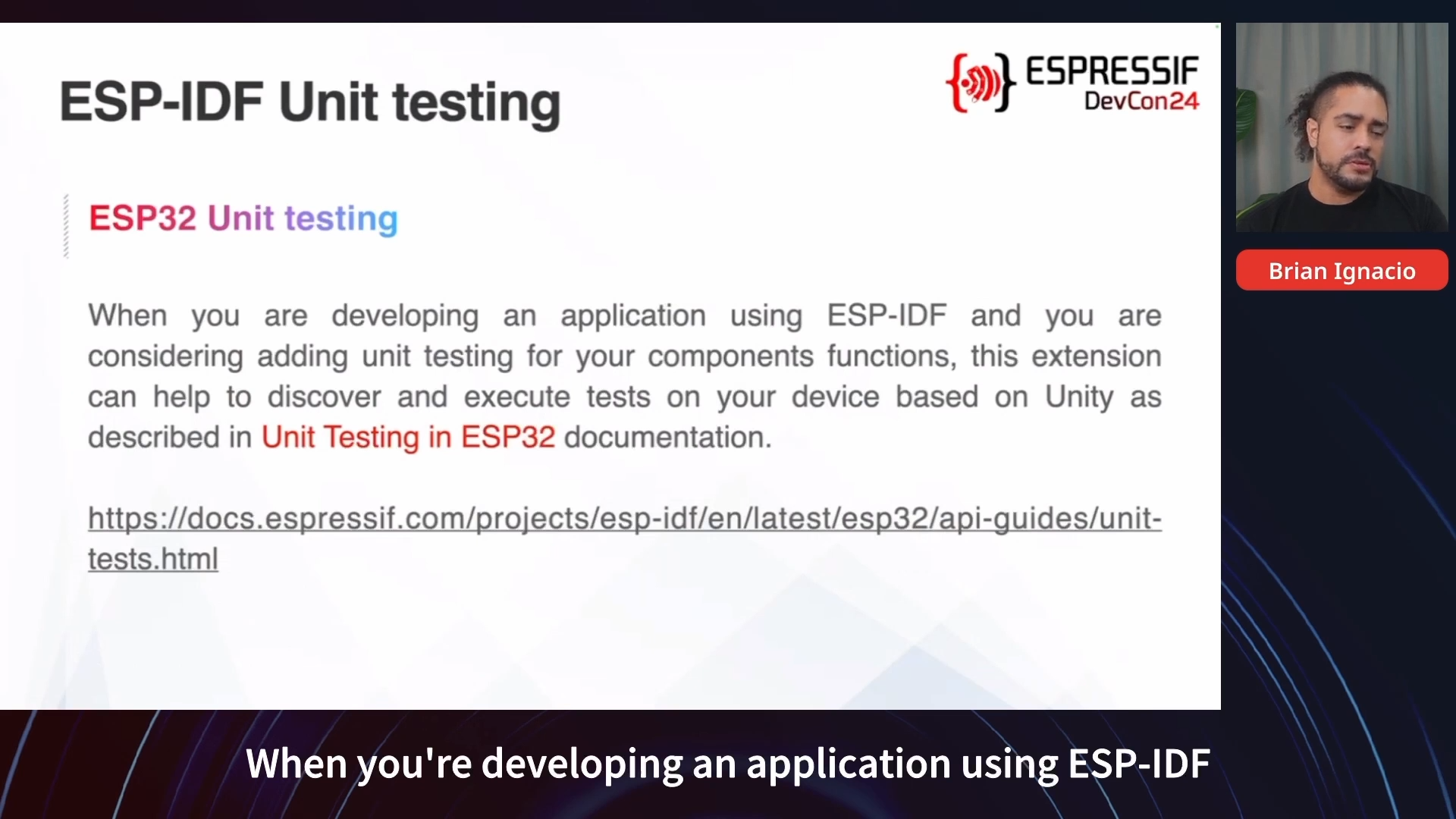 ESP-IDF Unit testing

ESPRESSIF DevCon24

ESP32 Unit testing

When you are developing an application using ESP-IDF and you are considering adding unit testing for your components functions, this extension can help to discover and execute tests on your device based on Unity as described in Unit Testing in ESP32 documentation.

https://docs.espressif.com/projects/esp-idf/en/latest/esp32/api-guides/unit-tests.html

Brian Ignacio

When you're developing an application using ESP-IDF